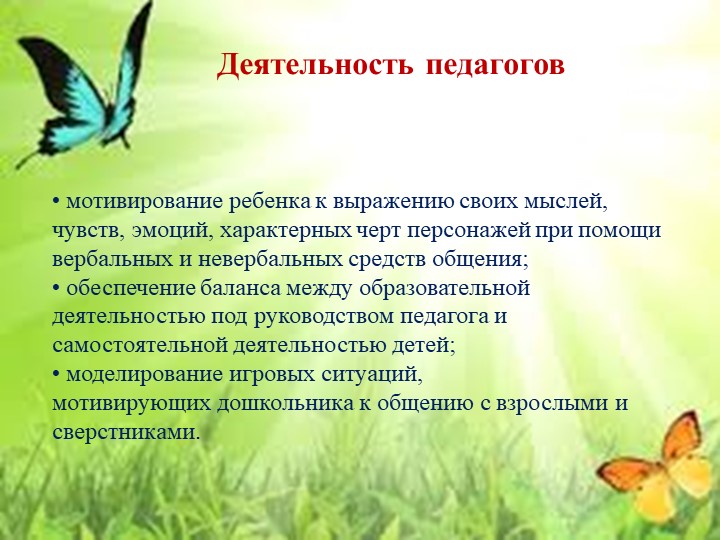 Деятельность педагогов

• мотивирование ребенка к выражению своих мыслей, чувств, эмоций, характерных черт персонажей при помощи вербальных и невербальных средств общения;
• обеспечение баланса между образовательной деятельностью под руководством педагога и самостоятельной деятельностью детей;
• моделирование игровых ситуаций, мотивирующих дошкольника к общению с взрослыми и сверстниками.